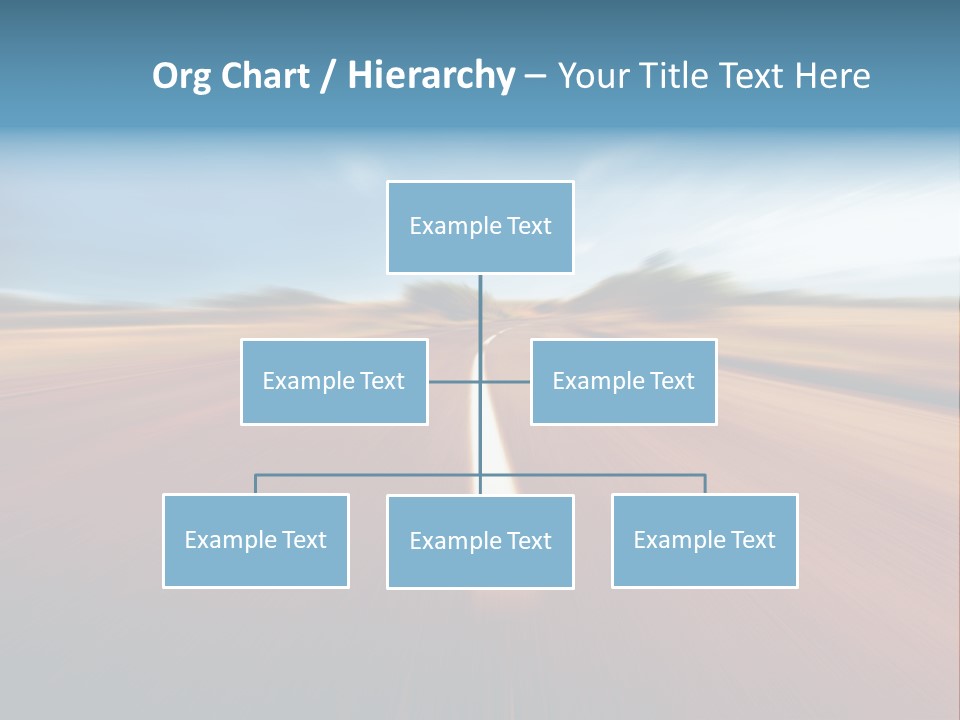 Org Chart / Hierarchy – Your Title Text Here

Example Text

Example Text

Example Text

Example Text

Example Text

Example Text